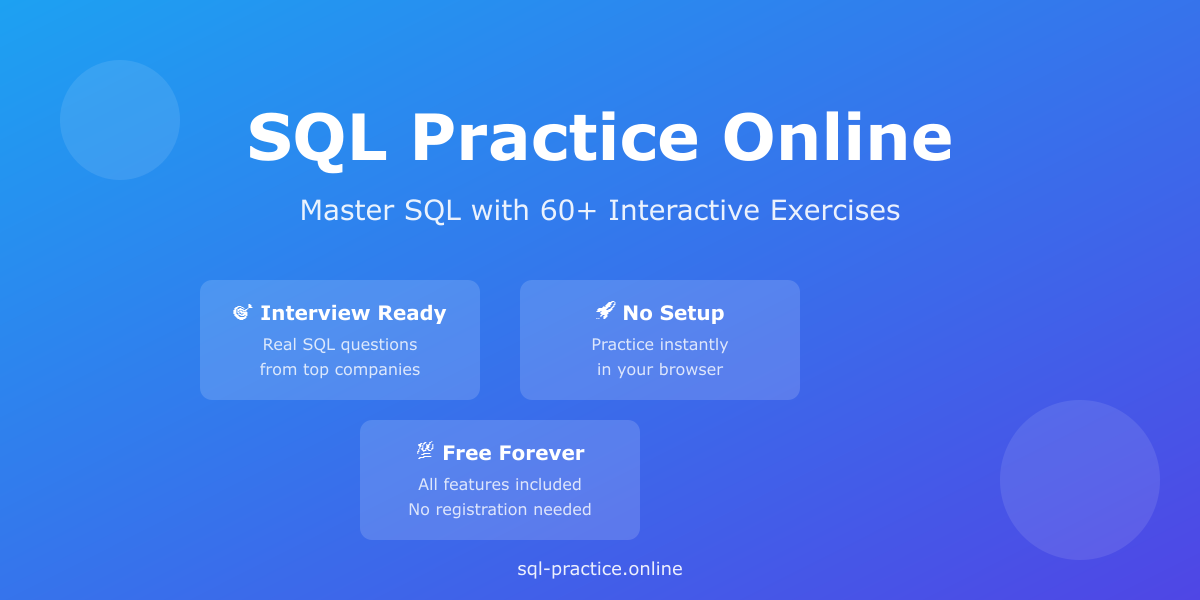 SQL Practice Online

Master SQL with 60+ Interactive Exercises

🎯 Interview Ready
Real SQL questions from top companies

🚀 No Setup
Practice instantly in your browser

💯 Free Forever
All features included
No registration needed

sql-practice.online